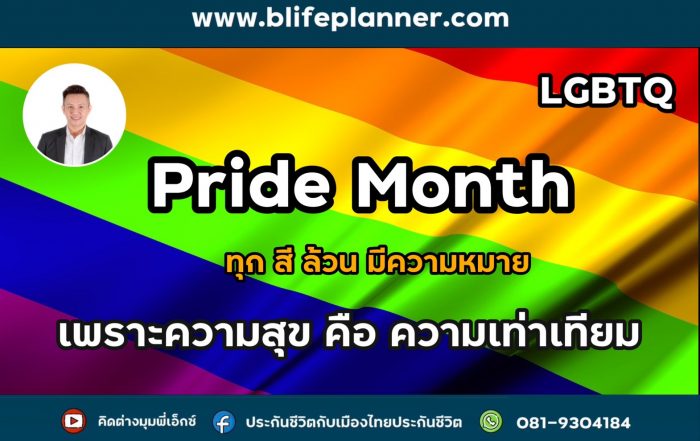 www.blifeplanner.com

LGBTQ

Pride Month

ทุก สี ล้วน มีความหมาย

เพราะความสุข คือ ความเท่าเทียม

คิดต่างมุมพี่เอ็กซ์ ประกันชีวิตกับเมืองไทยประกันชีวิต 081-9304184